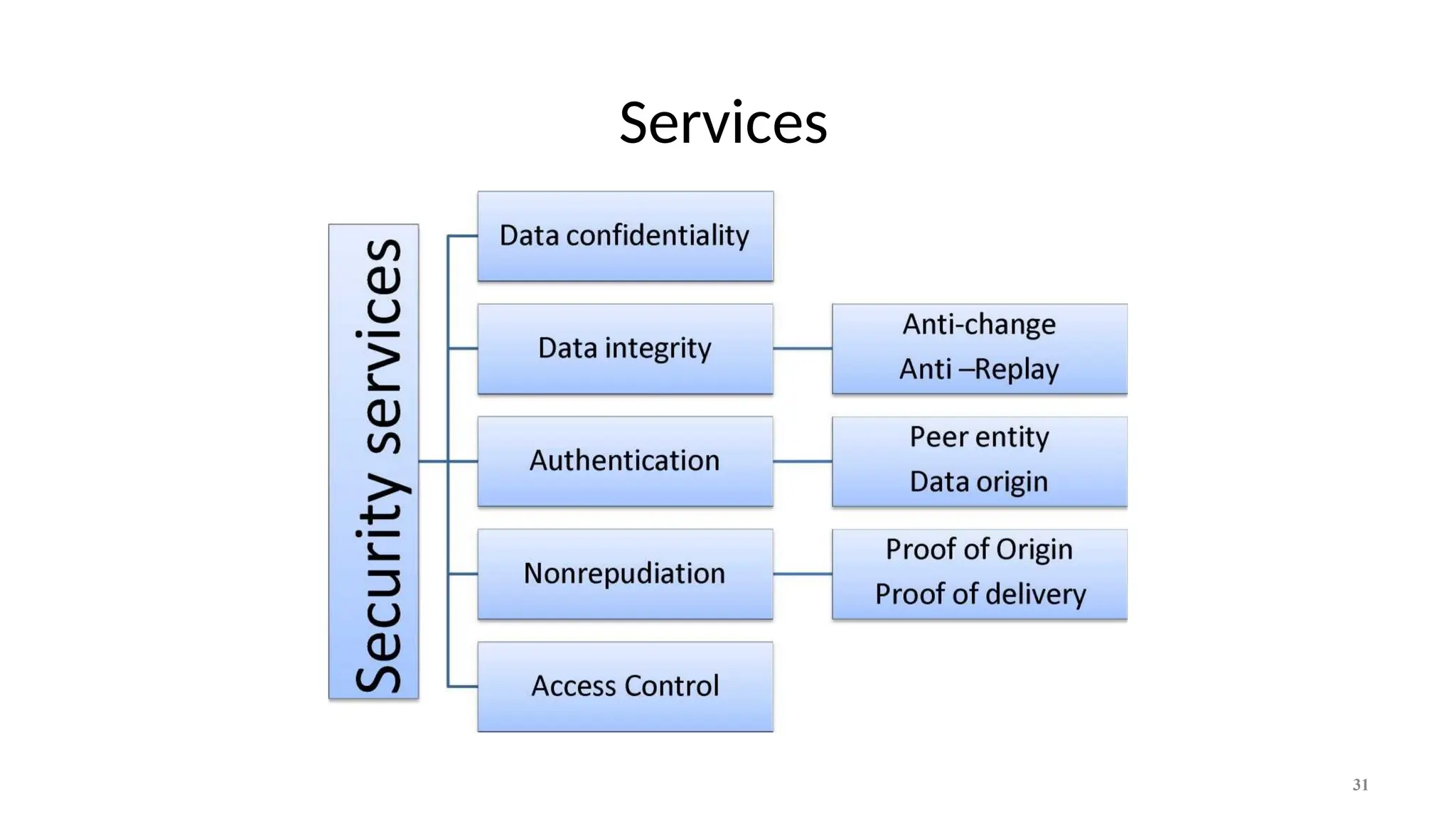 Services

Security services

Data confidentiality

Data integrity

Anti-change
Anti –Replay

Authentication

Peer entity
Data origin

Nonrepudiation

Proof of Origin
Proof of delivery

Access Control

31